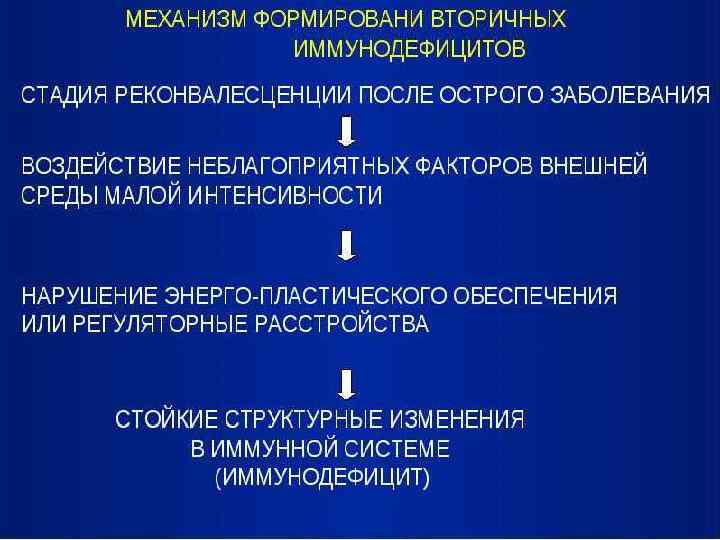 МЕХАНИЗМ ФОРМИРОВАНИ ВТОРИЧНЫХ ИММУНОДЕФИЦИТОВ

СТАДИЯ РЕКОНВАЛЕСЦЕНЦИИ ПОСЛЕ ОСТРОГО ЗАБОЛЕВАНИЯ

ВОЗДЕЙСТВИЕ НЕБЛАГОПРИЯТНЫХ ФАКТОРОВ ВНЕШНЕЙ СРЕДЫ МАЛОЙ ИНТЕНСИВНОСТИ

НАРУШЕНИЕ ЭНЕРГО-ПЛАСТИЧЕСКОГО ОБЕСПЕЧЕНИЯ ИЛИ РЕГУЛЯТОРНЫЕ РАССТРОЙСТВА

СТОЙКИЕ СТРУКТУРНЫЕ ИЗМЕНЕНИЯ В ИММУННОЙ СИСТЕМЕ (ИММУНОДЕФИЦИТ)